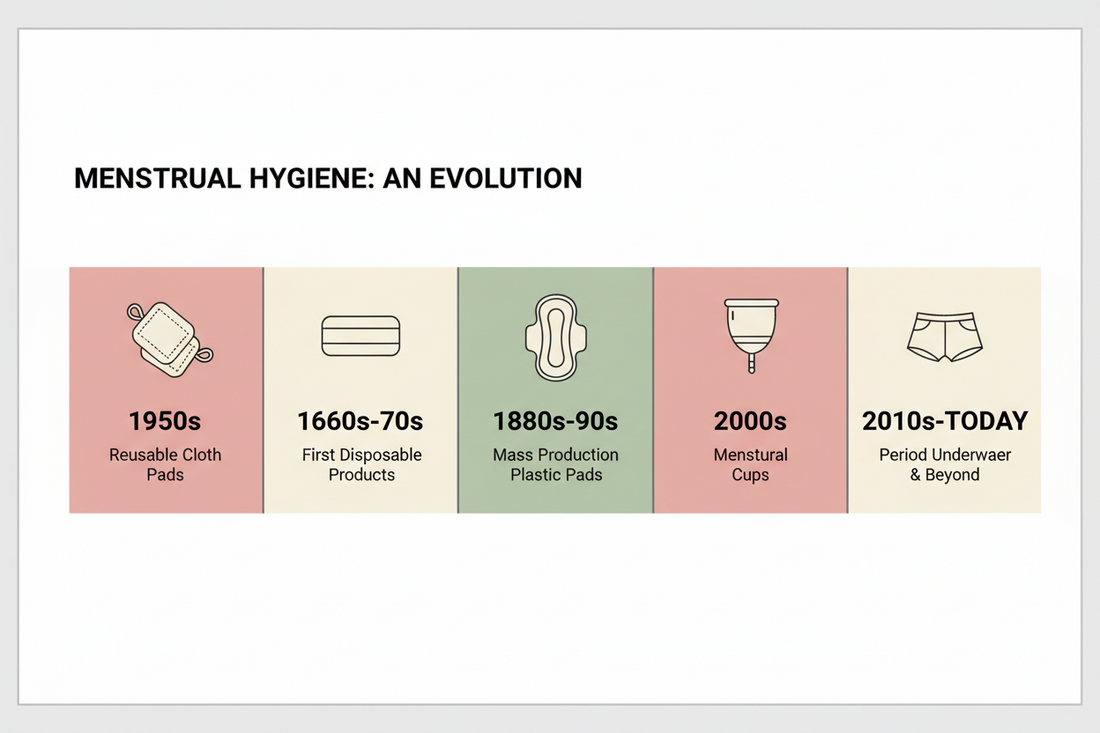 MENSTRUAL HYGIENE: AN EVOLUTION

1950s
Reusable Cloth Pads

1660s-70s
First Disposable Products

1880s-90s
Mass Production Plastic Pads

2000s
Menstural Cups

2010s-TODAY
Period Underwaer & Beyond